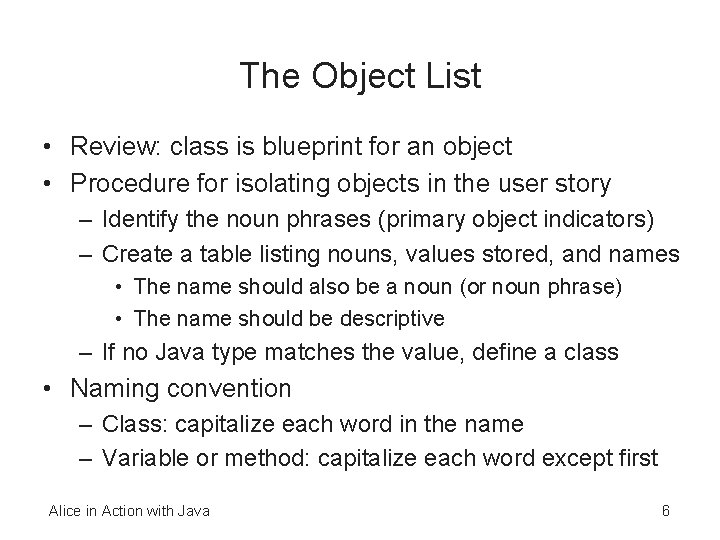 The Object List

• Review: class is blueprint for an object
• Procedure for isolating objects in the user story
  – Identify the noun phrases (primary object indicators)
  – Create a table listing nouns, values stored, and names
    • The name should also be a noun (or noun phrase)
    • The name should be descriptive
  – If no Java type matches the value, define a class
• Naming convention
  – Class: capitalize each word in the name
  – Variable or method: capitalize each word except first

Alice in Action with Java

6